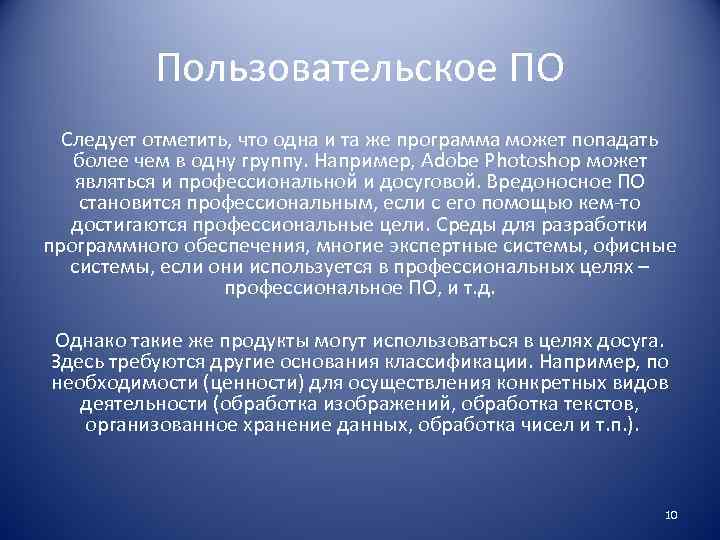 Пользовательское ПО

Следует отметить, что одна и та же программа может попадать более чем в одну группу. Например, Adobe Photoshop может являться и профессиональной и досуговой. Вредоносное ПО становится профессиональным, если с его помощью кем-то достигаются профессиональные цели. Среды для разработки программного обеспечения, многие экспертные системы, офисные системы, если они используется в профессиональных целях – профессиональное ПО, и т.д.

Однако такие же продукты могут использоваться в целях досуга. Здесь требуются другие основания классификации. Например, по необходимости (ценности) для осуществления конкретных видов деятельности (обработка изображений, обработка текстов, организованное хранение данных, обработка чисел и т.п.).

10